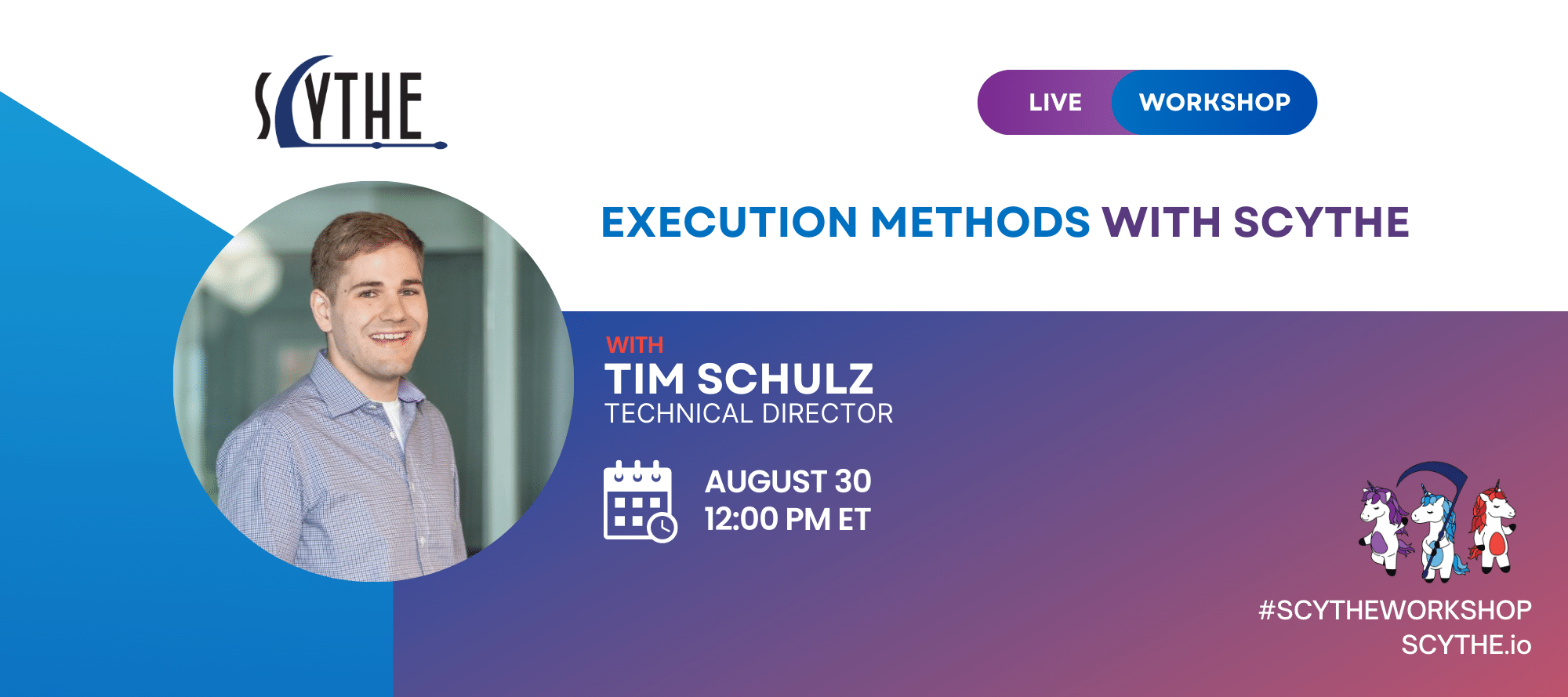 SCYTHE

LIVE WORKSHOP

EXECUTION METHODS WITH SCYTHE

WITH
TIM SCHULZ
TECHNICAL DIRECTOR

AUGUST 30
12:00 PM ET

#SCYTHEWORKSHOP
SCYTHE.io